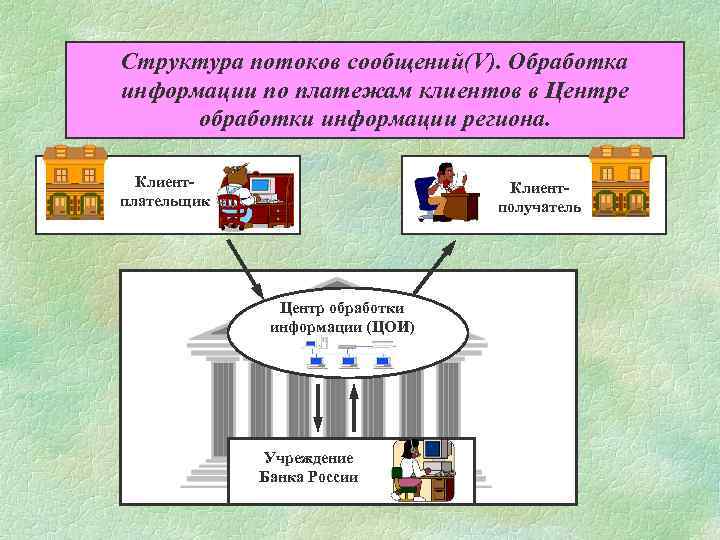 Структура потоков сообщений(V). Обработка информации по платежам клиентов в Центре обработки информации региона.

Клиент-плательщик

Клиент-получатель

Центр обработки информации (ЦОИ)

Учреждение Банка России